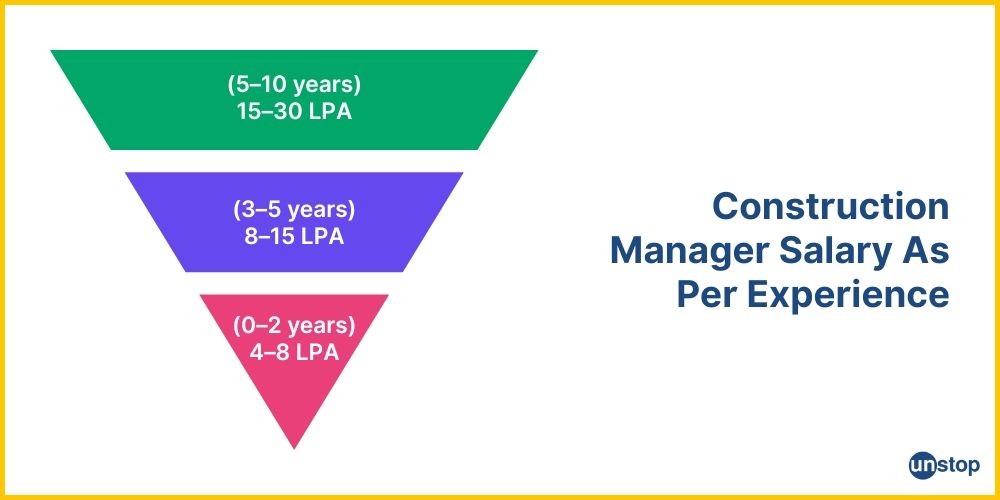 (5–10 years)
15–30 LPA

(3–5 years)
8–15 LPA

(0–2 years)
4–8 LPA

Construction Manager Salary As Per Experience

unstop